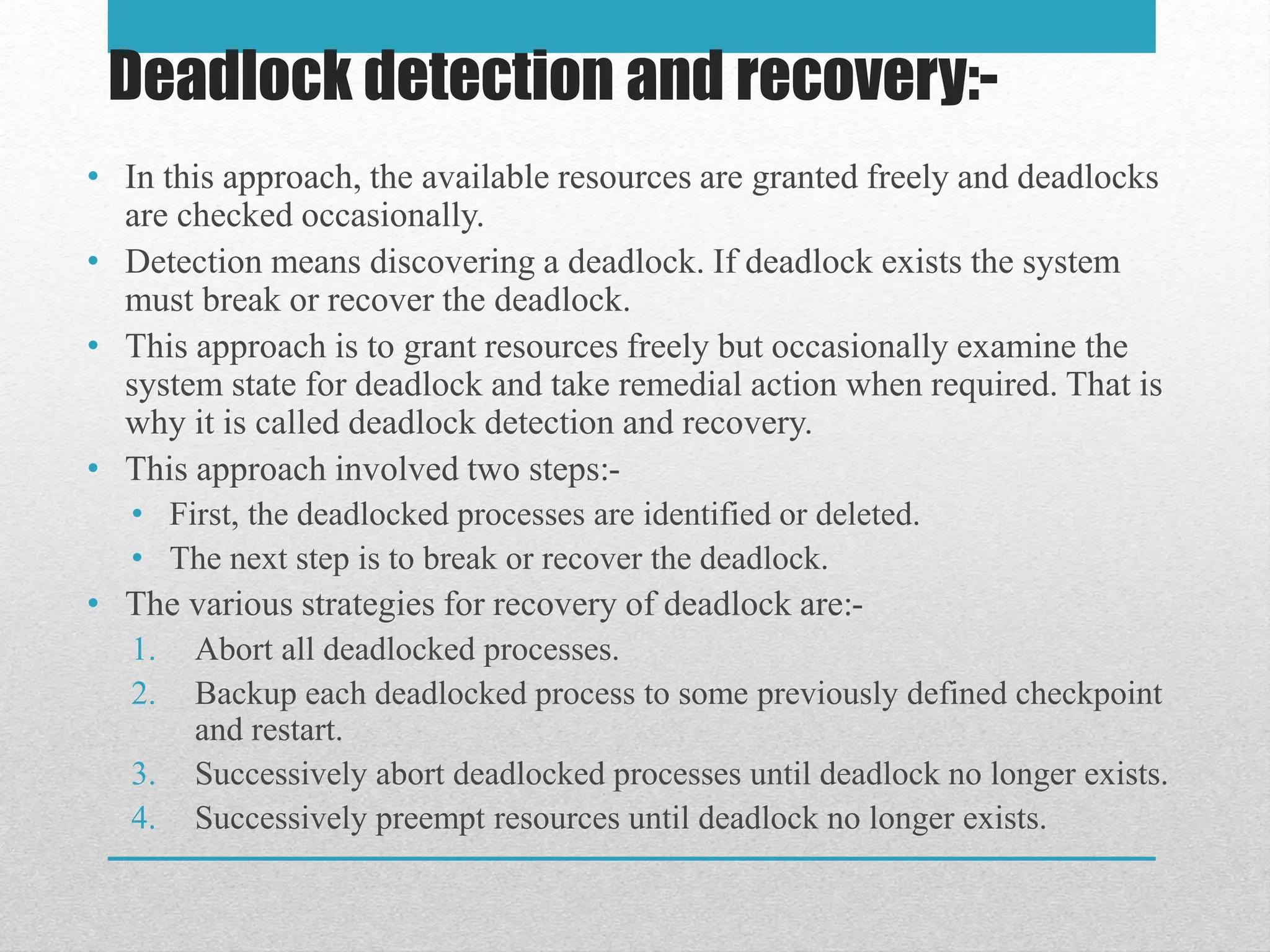 Deadlock detection and recovery:-

• In this approach, the available resources are granted freely and deadlocks are checked occasionally.
• Detection means discovering a deadlock. If deadlock exists the system must break or recover the deadlock.
• This approach is to grant resources freely but occasionally examine the system state for deadlock and take remedial action when required. That is why it is called deadlock detection and recovery.
• This approach involved two steps:-
  • First, the deadlocked processes are identified or deleted.
  • The next step is to break or recover the deadlock.
• The various strategies for recovery of deadlock are:-
  1. Abort all deadlocked processes.
  2. Backup each deadlocked process to some previously defined checkpoint and restart.
  3. Successively abort deadlocked processes until deadlock no longer exists.
  4. Successively preempt resources until deadlock no longer exists.